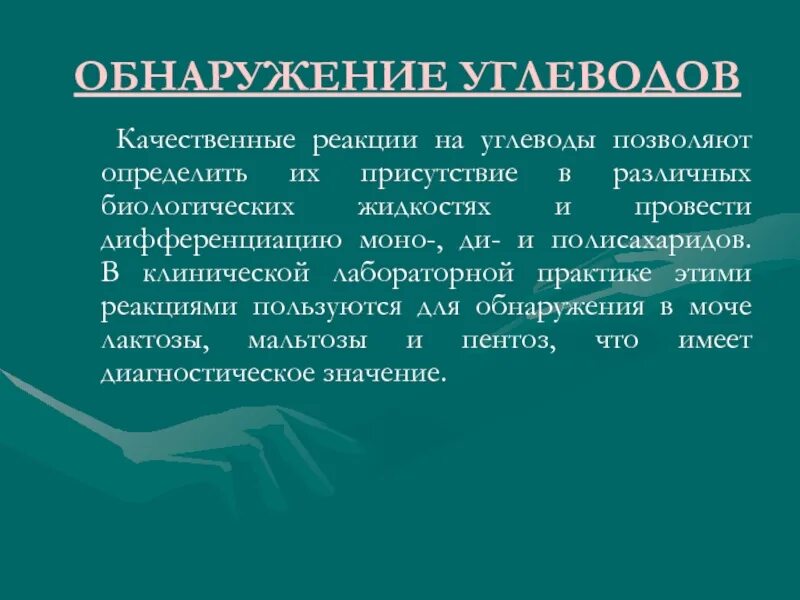 ОБНАРУЖЕНИЕ УГЛЕВОДОВ

Качественные реакции на углеводы позволяют определить их присутствие в различных биологических жидкостях и провести дифференциацию моно-, ди- и полисахаридов. В клинической лабораторной практике этими реакциями пользуются для обнаружения в моче лактозы, мальтозы и пентоз, что имеет диагностическое значение.